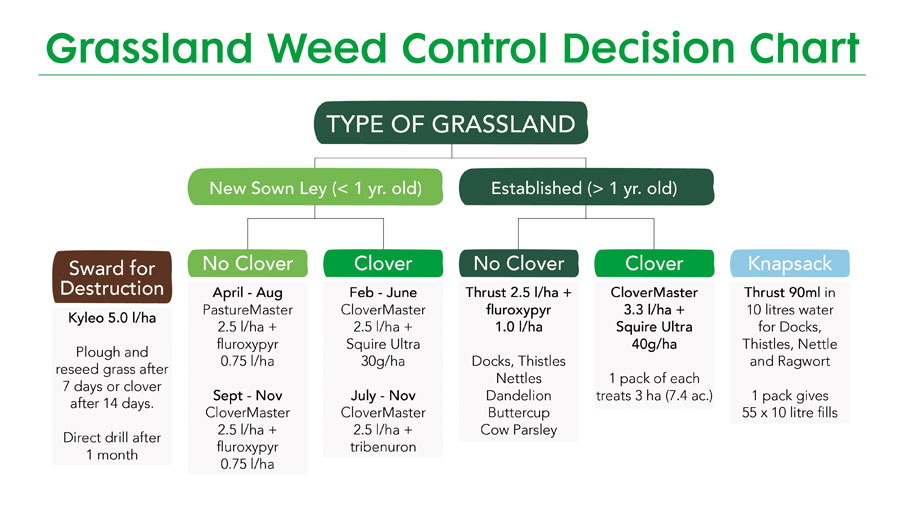 Grassland Weed Control Decision Chart

TYPE OF GRASSLAND

New Sown Ley (< 1 yr. old)

Established (> 1 yr. old)

Sward for Destruction

Kyleo 5.0 l/ha

Plough and reseed grass after 7 days or clover after 14 days.

Direct drill after 1 month

No Clover

April - Aug
PastureMaster 2.5 l/ha + fluroxypyr 0.75 l/ha

Sept - Nov
CloverMaster 2.5 l/ha + fluroxypyr 0.75 l/ha

Clover

Feb - June
CloverMaster 2.5 l/ha + Squire Ultra 30g/ha

July - Nov
CloverMaster 2.5 l/ha + tribenuron

No Clover

Thrust 2.5 l/ha + fluroxypyr 1.0 l/ha

Docks, Thistles
Nettles
Dandelion
Buttercup
Cow Parsley

Clover

CloverMaster 3.3 l/ha + Squire Ultra 40g/ha

1 pack of each treats 3 ha (7.4 ac.)

Knapsack

Thrust 90ml in 10 litres water for Docks, Thistles, Nettle and Ragwort

1 pack gives 55 x 10 litre fills